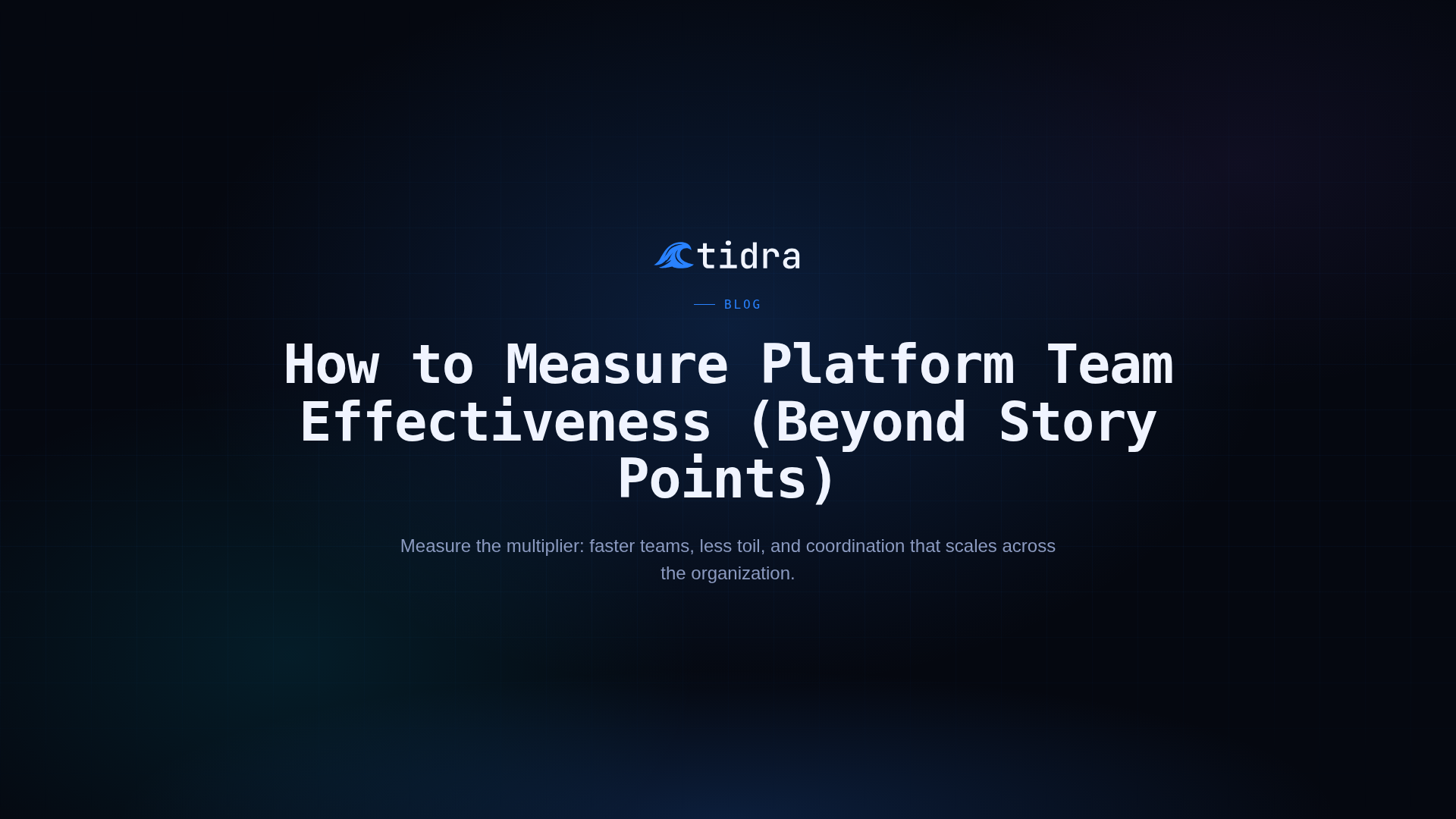 tidra

BLOG

How to Measure Platform Team Effectiveness (Beyond Story Points)

Measure the multiplier: faster teams, less toil, and coordination that scales across the organization.